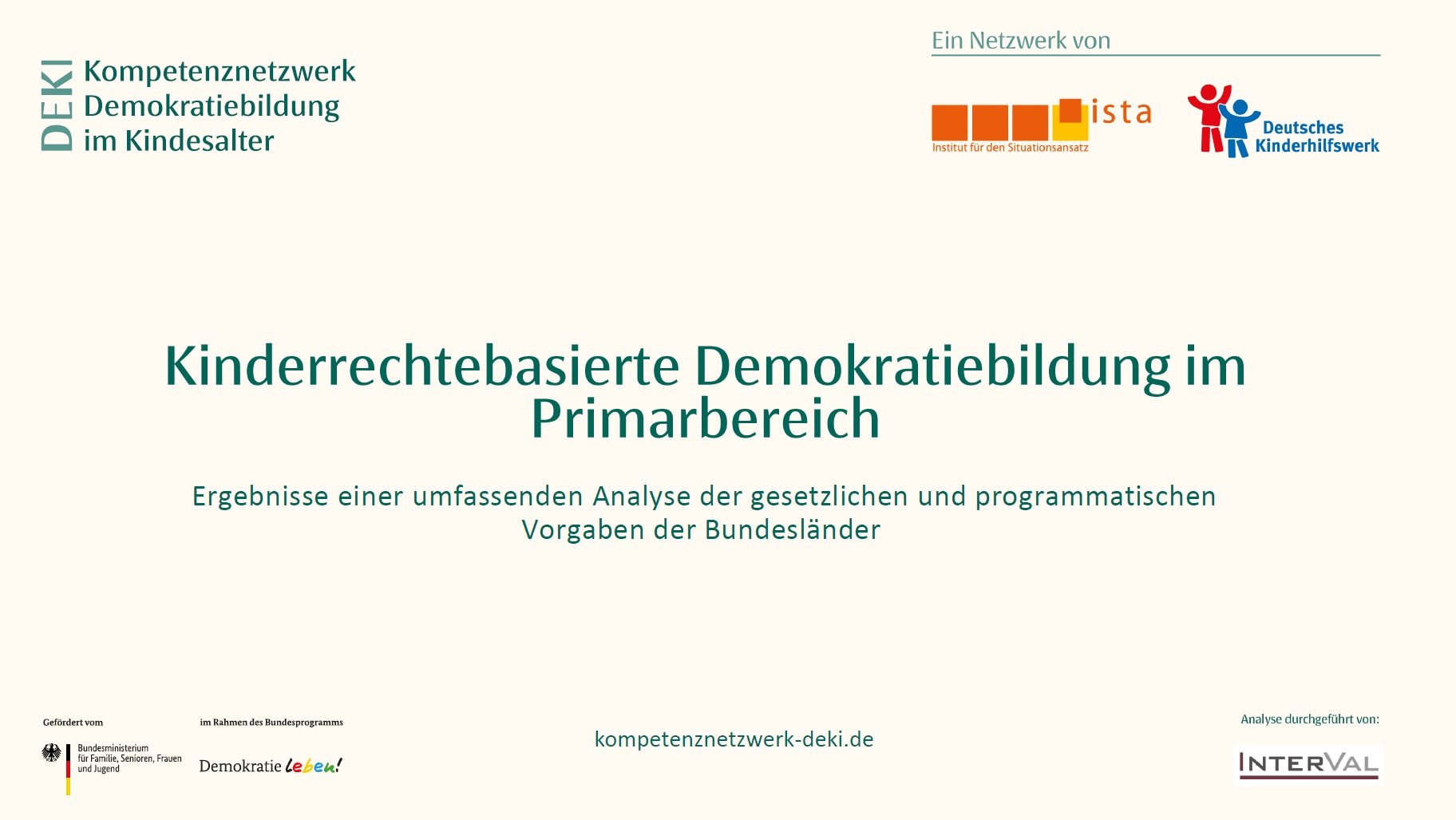 DEKI Kompetenznetzwerk Demokratiebildung im Kindesalter

Ein Netzwerk von

ista
Institut für den Situationsansatz

Deutsches Kinderhilfswerk

Kinderrechtebasierte Demokratiebildung im Primarbereich

Ergebnisse einer umfassenden Analyse der gesetzlichen und programmatischen Vorgaben der Bundesländer

Gefördert vom

Bundesministerium für Familie, Senioren, Frauen und Jugend

im Rahmen des Bundesprogramms

Demokratie leben!

kompetenznetzwerk-deki.de

Analyse durchgeführt von:

INTERVAL